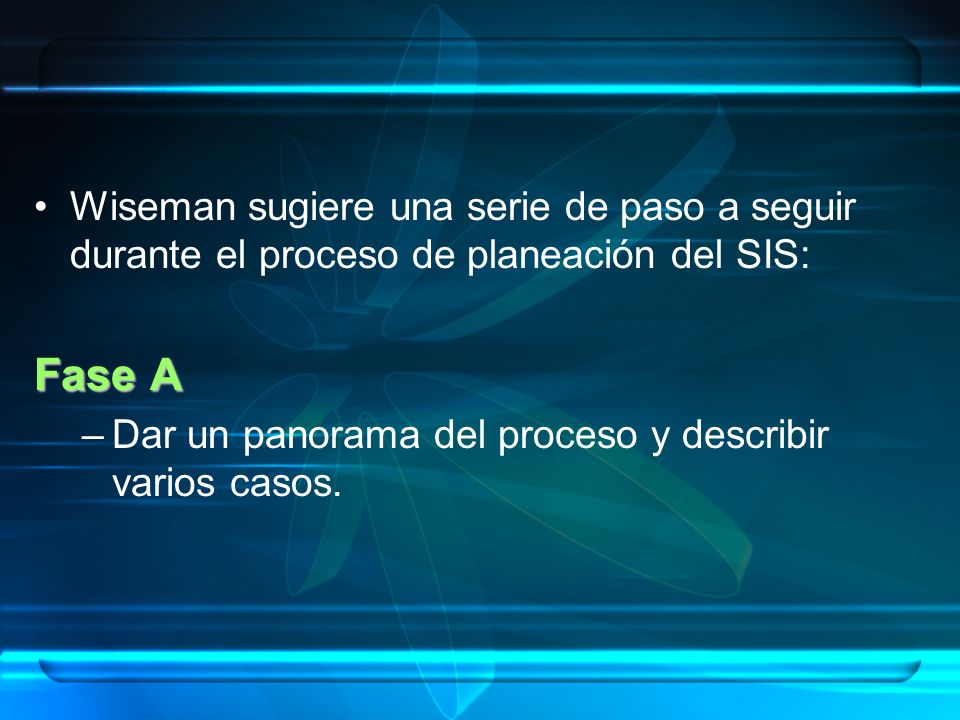 • Wiseman sugiere una serie de paso a seguir durante el proceso de planeación del SIS:

Fase A

– Dar un panorama del proceso y describir varios casos.